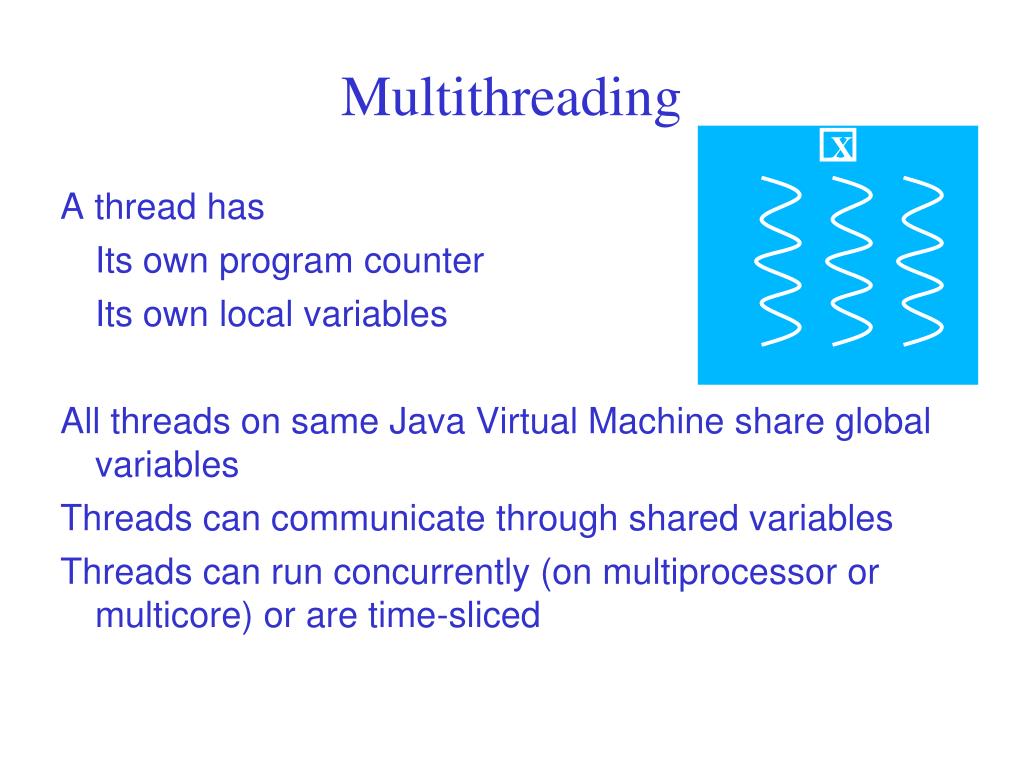 Multithreading

x

A thread has

Its own program counter

Its own local variables

All threads on same Java Virtual Machine share global variables

Threads can communicate through shared variables

Threads can run concurrently (on multiprocessor or multicore) or are time-sliced